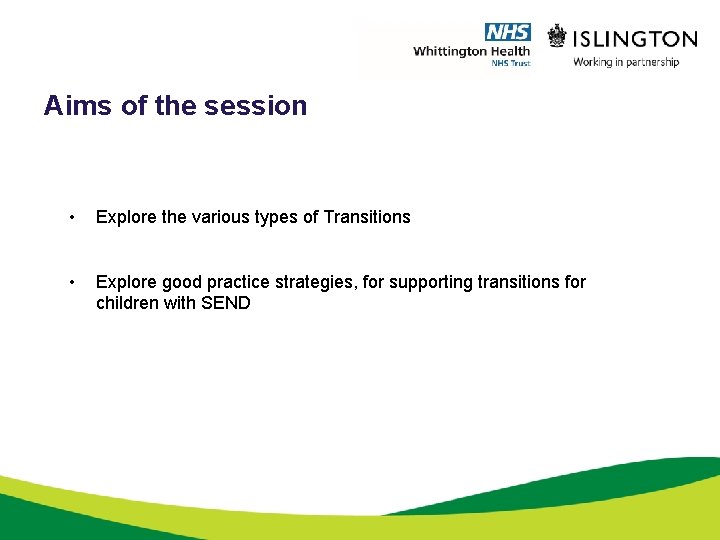 NHS
Whittington Health
NHS Trust

ISLINGTON
Working in partnership

Aims of the session

• Explore the various types of Transitions

• Explore good practice strategies, for supporting transitions for children with SEND